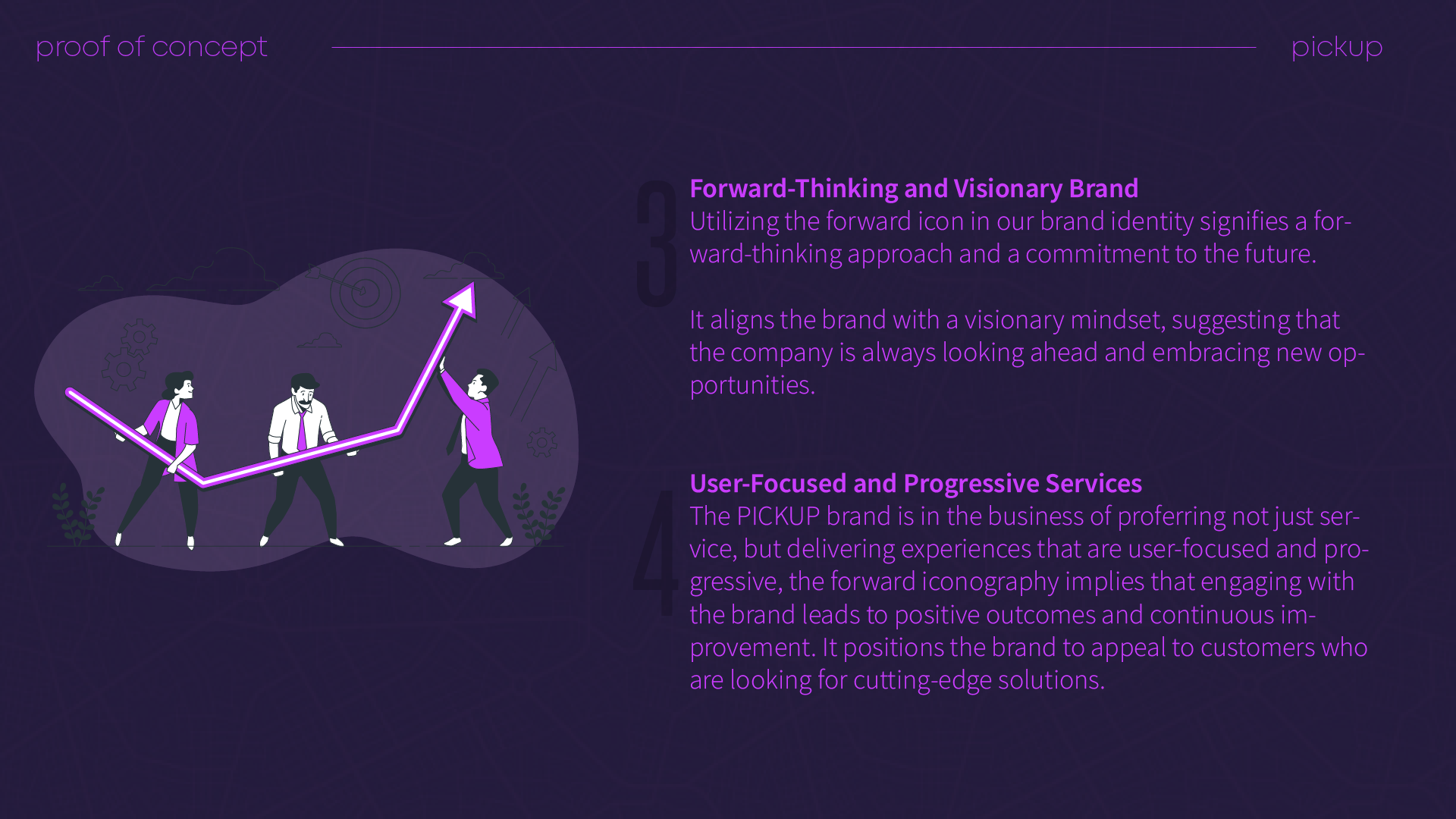 proof of concept

pickup

3

Forward-Thinking and Visionary Brand
Utilizing the forward icon in our brand identity signifies a forward-thinking approach and a commitment to the future.

It aligns the brand with a visionary mindset, suggesting that the company is always looking ahead and embracing new opportunities.

4

User-Focused and Progressive Services
The PICKUP brand is in the business of proferring not just service, but delivering experiences that are user-focused and progressive, the forward iconography implies that engaging with the brand leads to positive outcomes and continuous improvement. It positions the brand to appeal to customers who are looking for cutting-edge solutions.